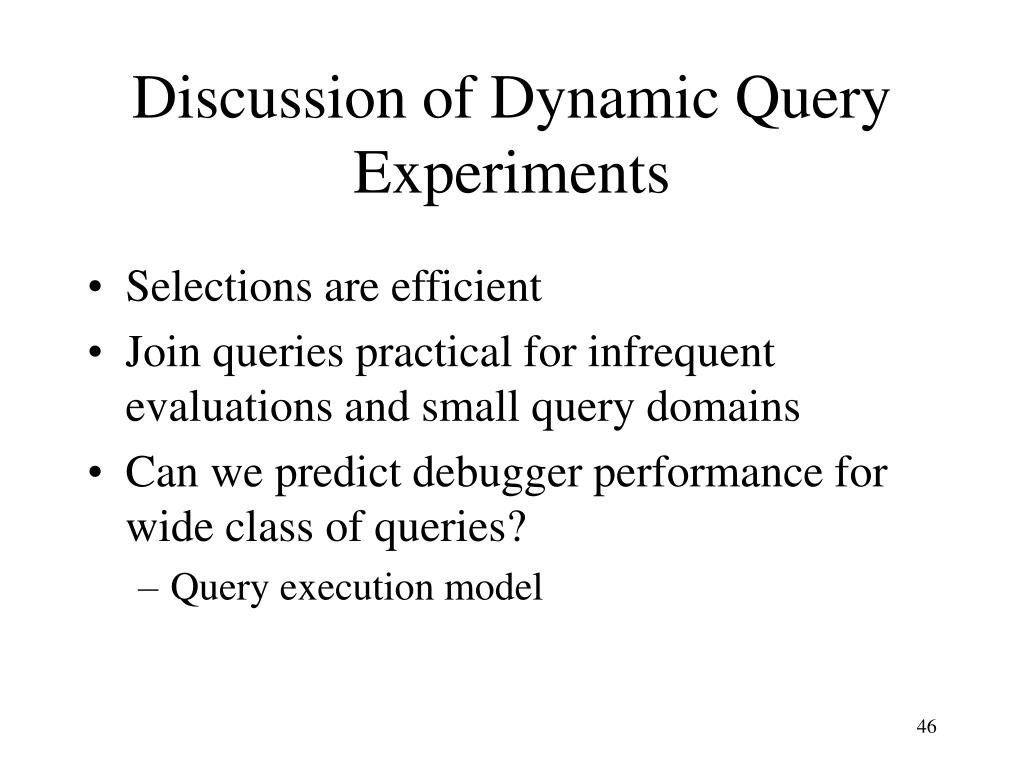 Discussion of Dynamic Query Experiments

• Selections are efficient
• Join queries practical for infrequent evaluations and small query domains
• Can we predict debugger performance for wide class of queries?
– Query execution model

46